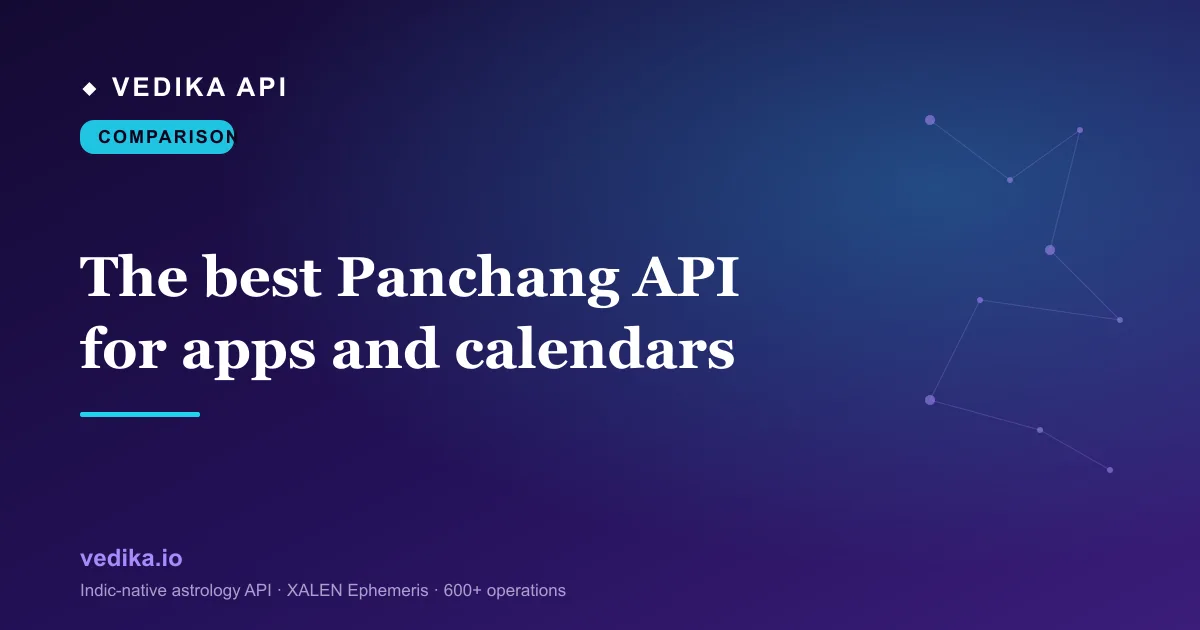 ◆ VEDIKA API

COMPARISON

The best Panchang API for apps and calendars

vedika.io

Indic-native astrology API · XALEN Ephemeris · 600+ operations